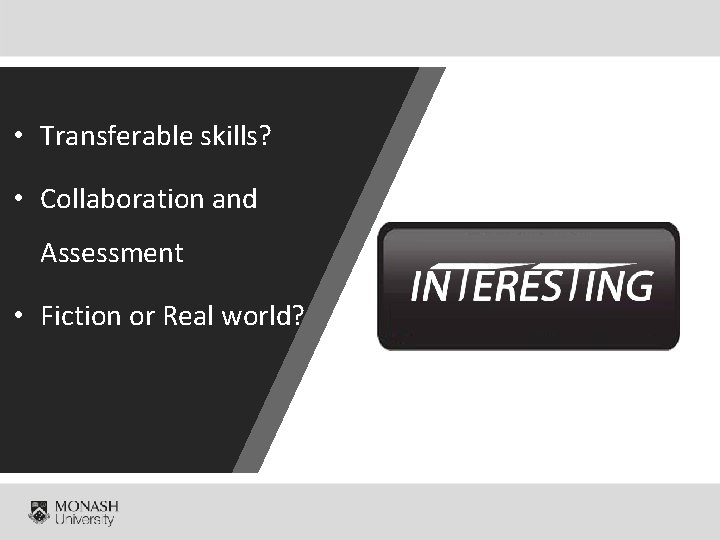 • Transferable skills?
• Collaboration and Assessment
• Fiction or Real world?

INTERESTING

MONASH University